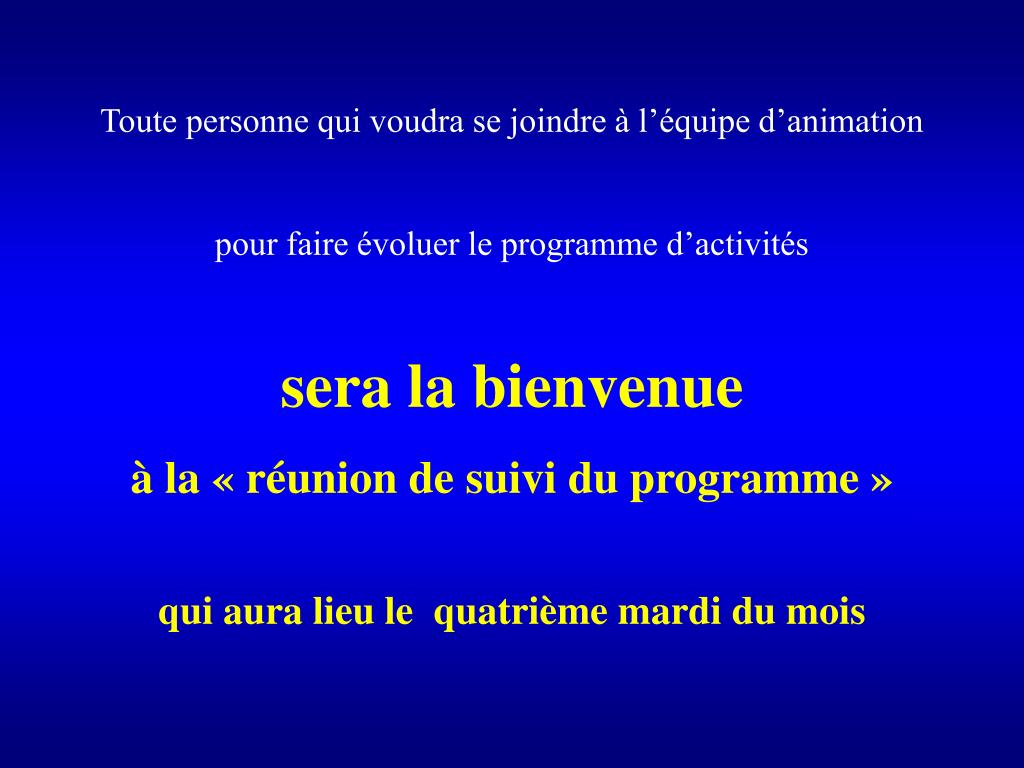 Toute personne qui voudra se joindre à l’équipe d’animation

pour faire évoluer le programme d’activités

sera la bienvenue

à la « réunion de suivi du programme »

qui aura lieu le quatrième mardi du mois